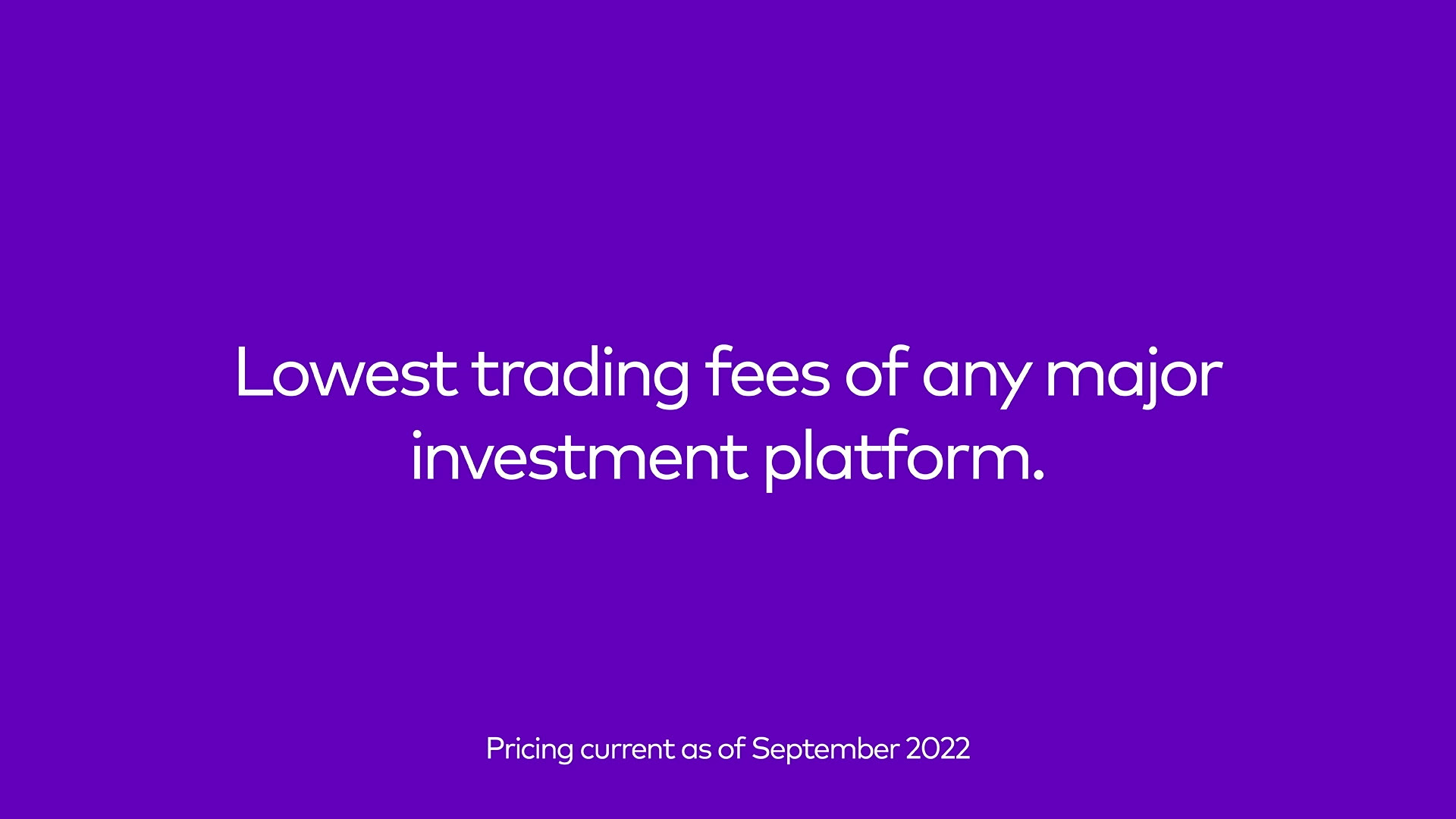 Lowest trading fees of any major investment platform.

Pricing current as of September 2022